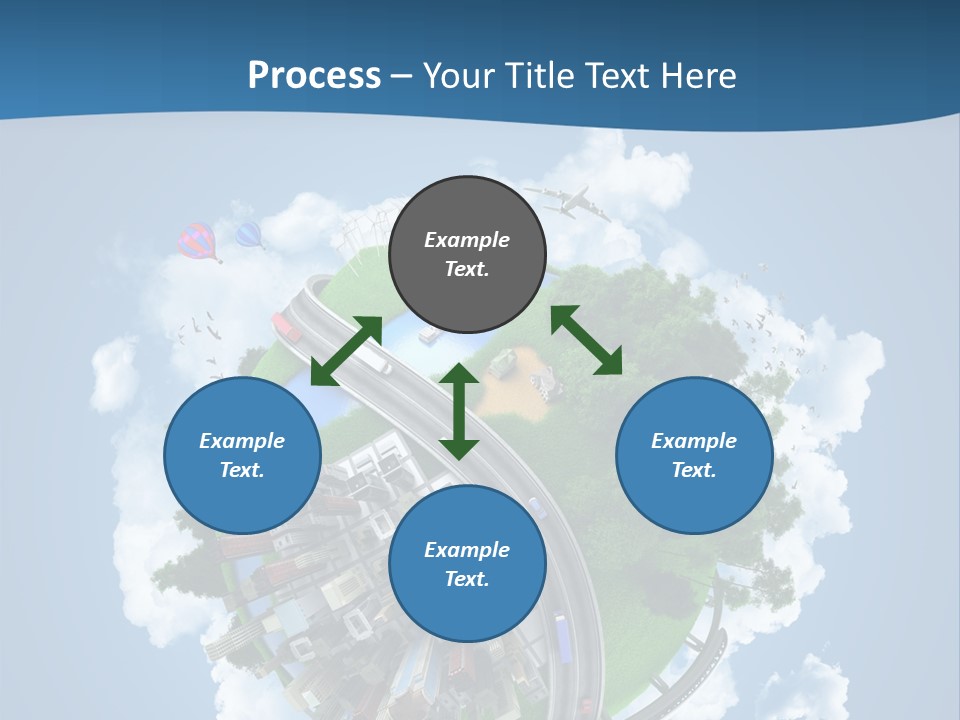 Process – Your Title Text Here

Example Text.

Example Text.

Example Text.

Example Text.